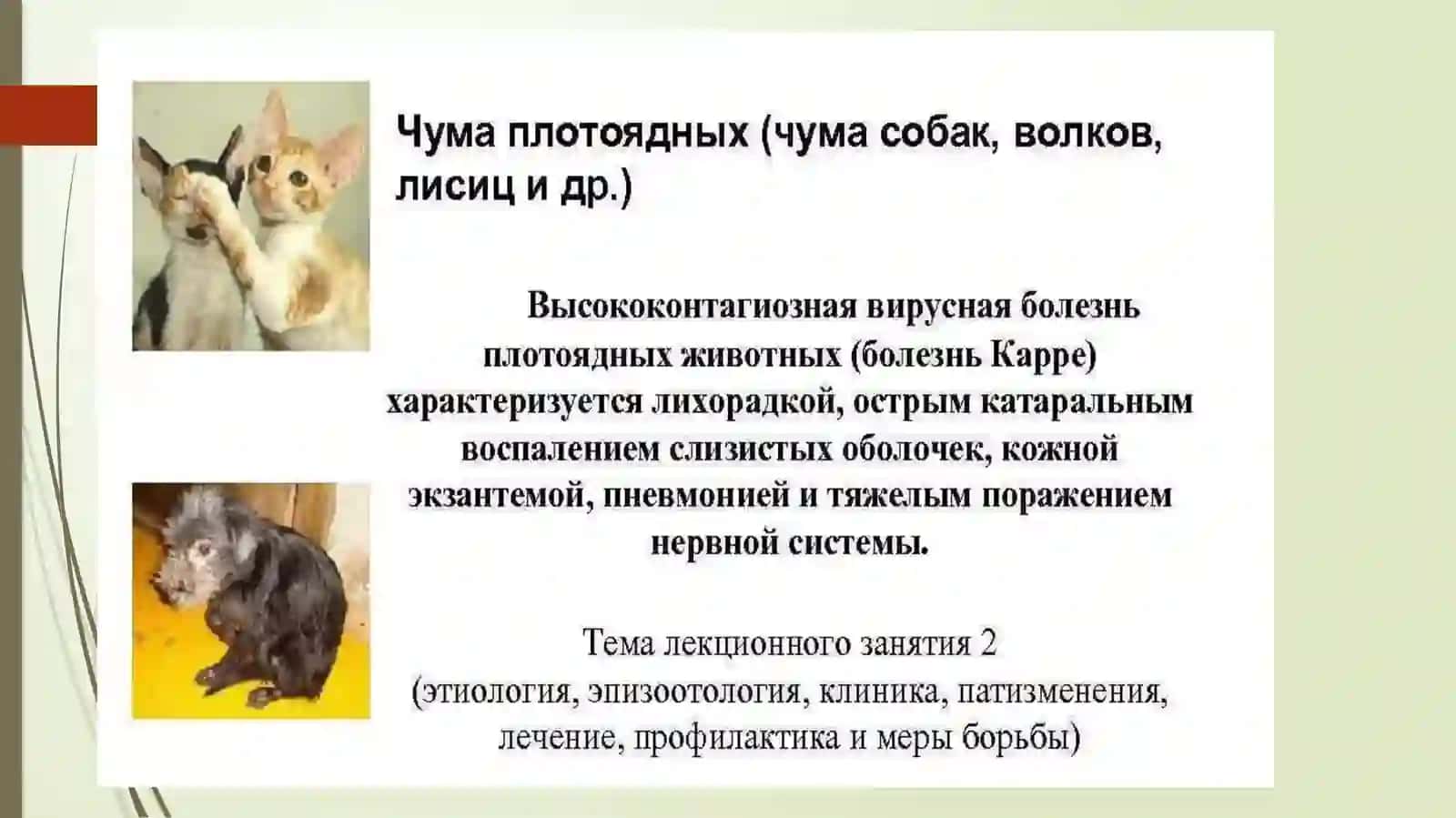 Чума плотоядных (чума собак, волков, лисиц и др.)

Высококонтагиозная вирусная болезнь плотоядных животных (болезнь Карре) характеризуется лихорадкой, острым катаральным воспалением слизистых оболочек, кожной экзантемой, пневмонией и тяжелым поражением нервной системы.

Тема лекционного занятия 2
(этиология, эпизоотология, клиника, патизменения, лечение, профилактика и меры борьбы)